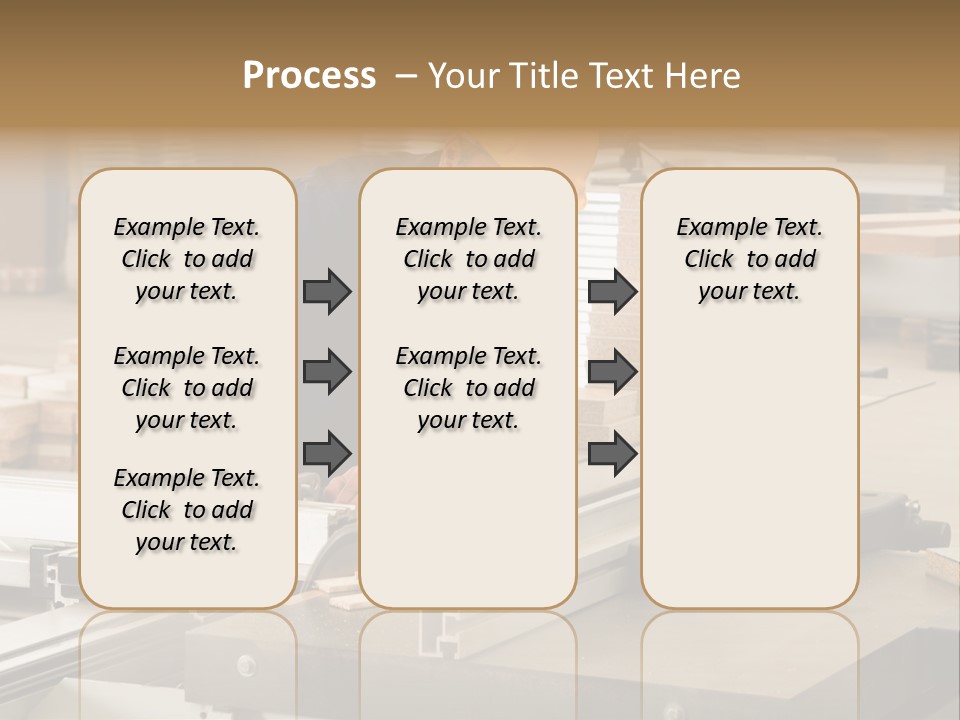 Process – Your Title Text Here

Example Text. Click to add your text.

Example Text. Click to add your text.

Example Text. Click to add your text.

Example Text. Click to add your text.

Example Text. Click to add your text.

Example Text. Click to add your text.